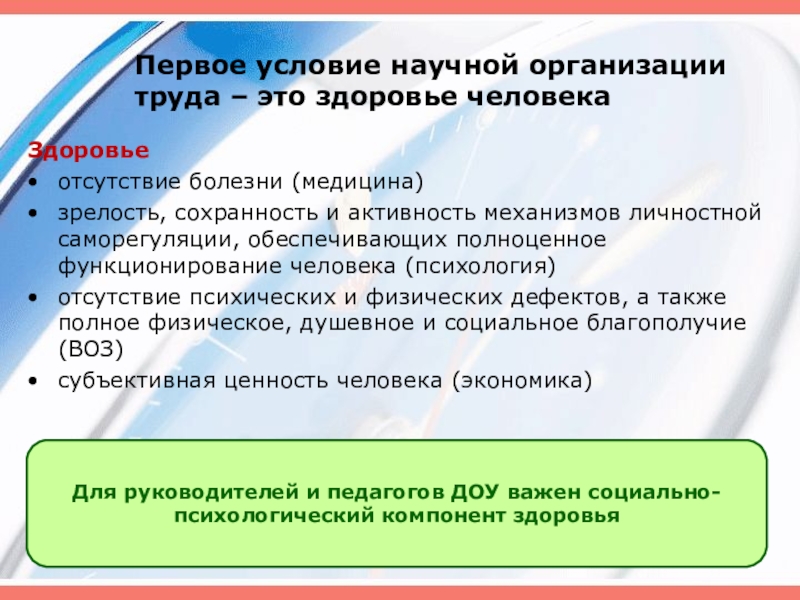 Первое условие научной организации труда – это здоровье человека

Здоровье

• отсутствие болезни (медицина)
• зрелость, сохранность и активность механизмов личностной саморегуляции, обеспечивающих полноценное функционирование человека (психология)
• отсутствие психических и физических дефектов, а также полное физическое, душевное и социальное благополучие (ВОЗ)
• субъективная ценность человека (экономика)

Для руководителей и педагогов ДОУ важен социально-психологический компонент здоровья